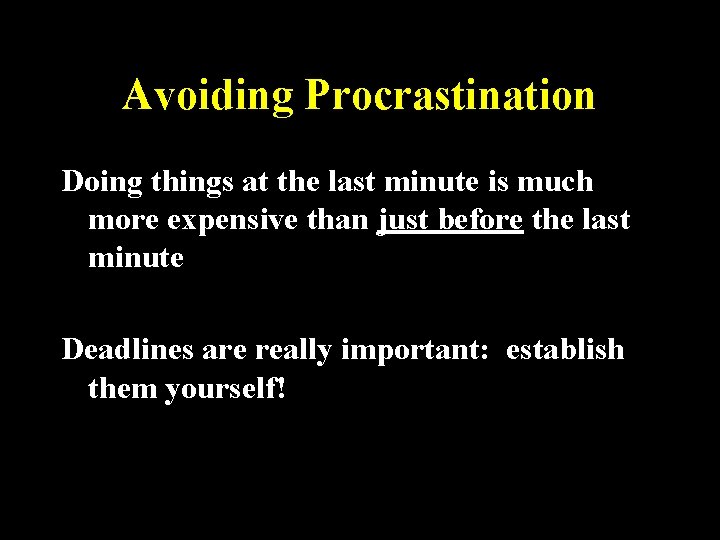 Avoiding Procrastination

Doing things at the last minute is much more expensive than just before the last minute

Deadlines are really important:  establish them yourself!